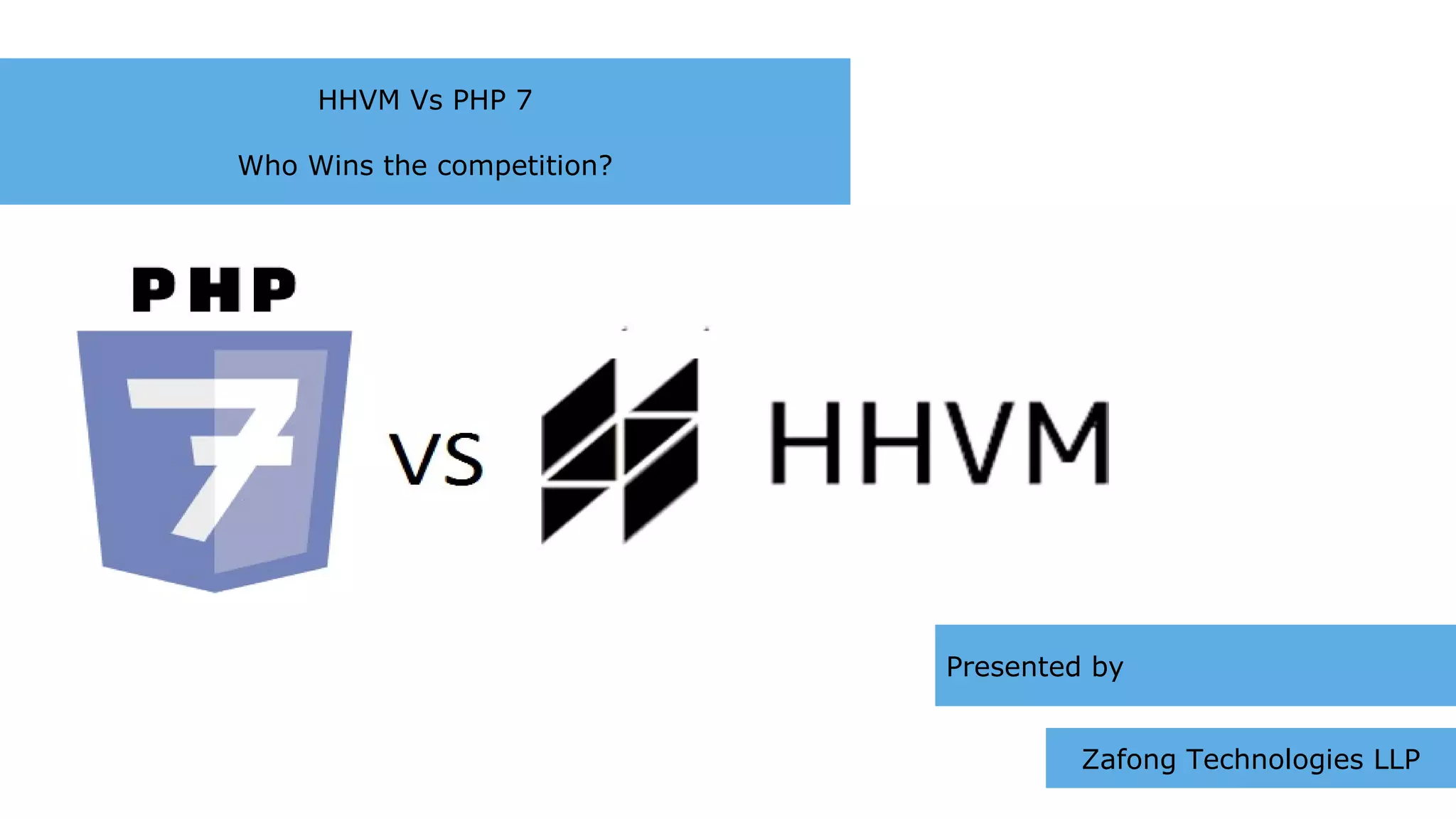 HHVM Vs PHP 7

Who Wins the competition?

PHP

7

VS

HHVM

Presented by

Zafong Technologies LLP